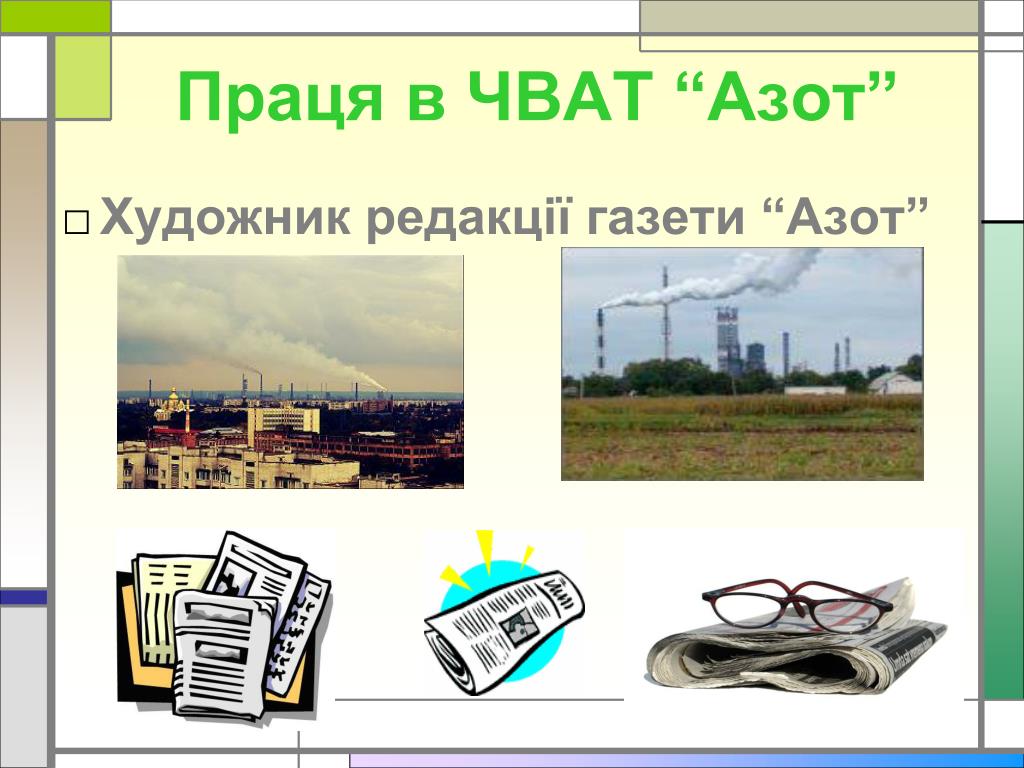 Праця в ЧВАТ “Азот”

□ Художник редакції газети “Азот”